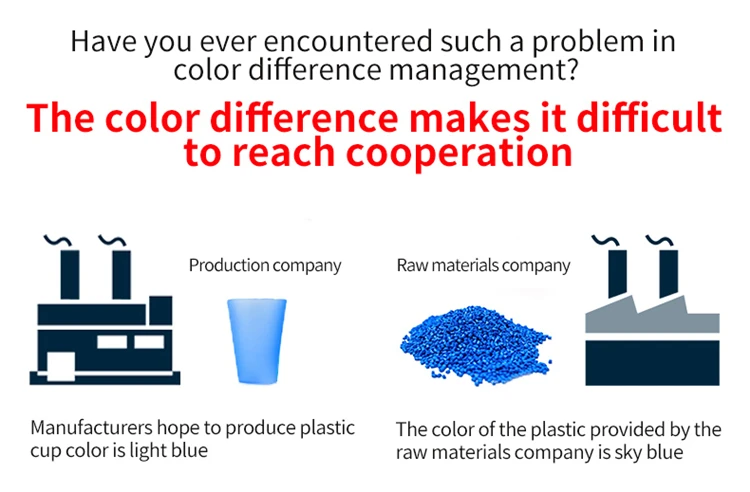 Have you ever encountered such a problem in color difference management?

The color difference makes it difficult to reach cooperation

Production company

Raw materials company

Manufacturers hope to produce plastic cup color is light blue

The color of the plastic provided by the raw materials company is sky blue